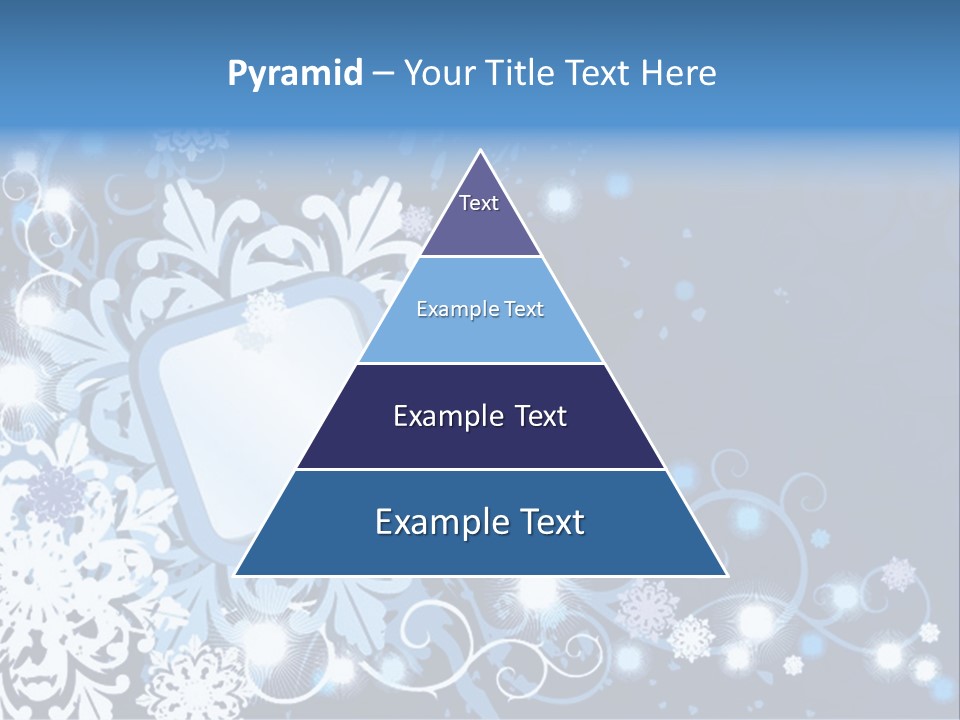 Pyramid – Your Title Text Here

Text

Example Text

Example Text

Example Text